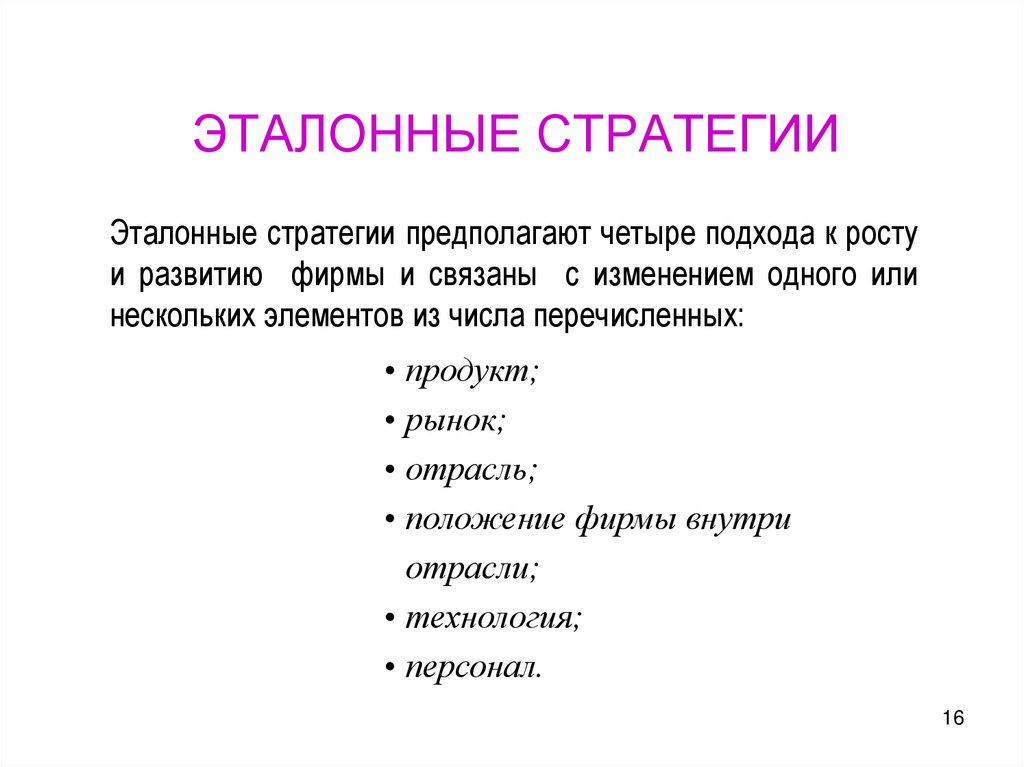 ЭТАЛОННЫЕ СТРАТЕГИИ

Эталонные стратегии предполагают четыре подхода к росту и развитию фирмы и связаны с изменением одного или нескольких элементов из числа перечисленных:

• продукт;
• рынок;
• отрасль;
• положение фирмы внутри отрасли;
• технология;
• персонал.

16